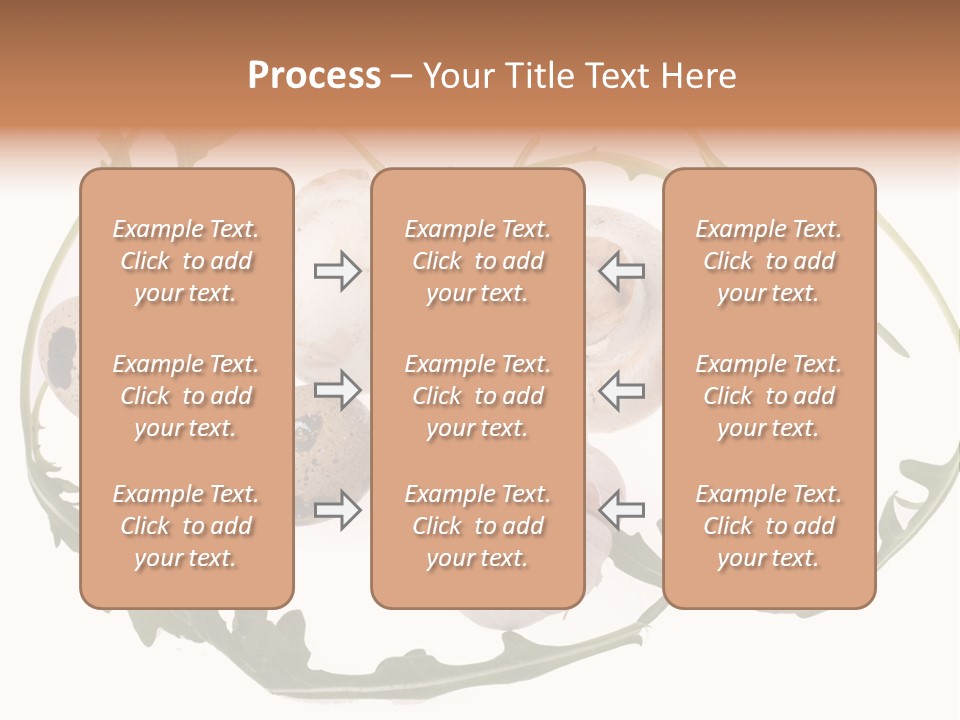 Process – Your Title Text Here

Example Text. Click to add your text.

Example Text. Click to add your text.

Example Text. Click to add your text.

Example Text. Click to add your text.

Example Text. Click to add your text.

Example Text. Click to add your text.

Example Text. Click to add your text.

Example Text. Click to add your text.

Example Text. Click to add your text.